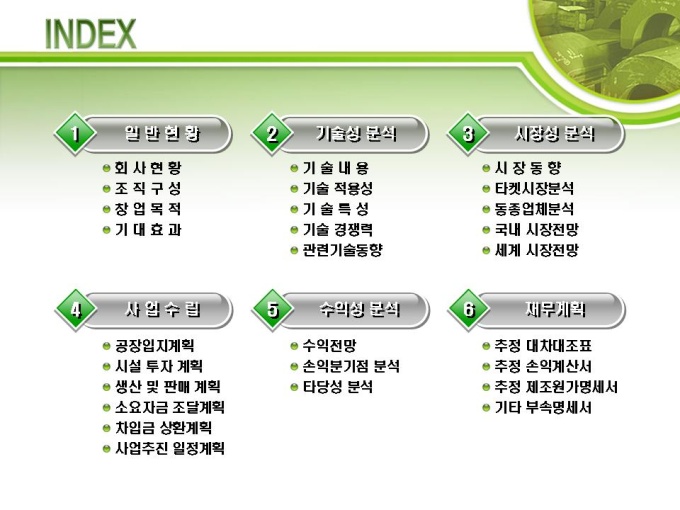 INDEX

1 일 반 현 황
회 사 현 황
조 직 구 성
창 업 목 적
기 대 효 과

2 기술성 분석
기 술 내 용
기술 적용성
기 술 특 성
기술 경쟁력
관련기술동향

3 시장성 분석
시 장 동 향
타켓시장분석
동종업체분석
국내 시장전망
세계 시장전망

4 사 업 수 립
공장입지계획
시설 투자 계획
생산 및 판매 계획
소요자금 조달계획
차입금 상환계획
사업추진 일정계획

5 수익성 분석
수익전망
손익분기점 분석
타당성 분석

6 재무계획
추정 대차대조표
추정 손익계산서
추정 제조원가명세서
기타 부속명세서